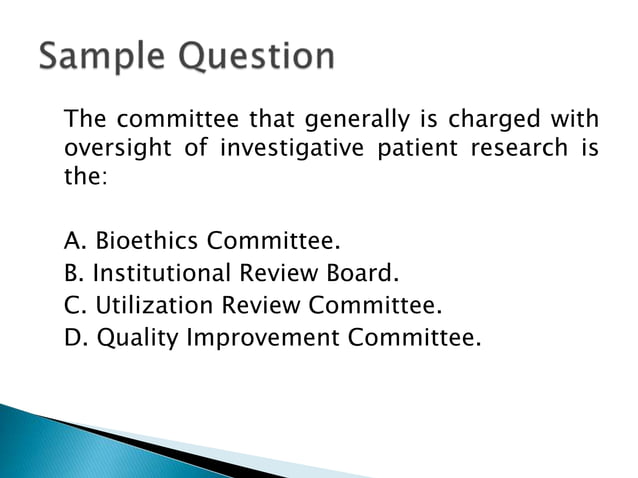 Sample Question

The committee that generally is charged with oversight of investigative patient research is the:

A. Bioethics Committee.
B. Institutional Review Board.
C. Utilization Review Committee.
D. Quality Improvement Committee.